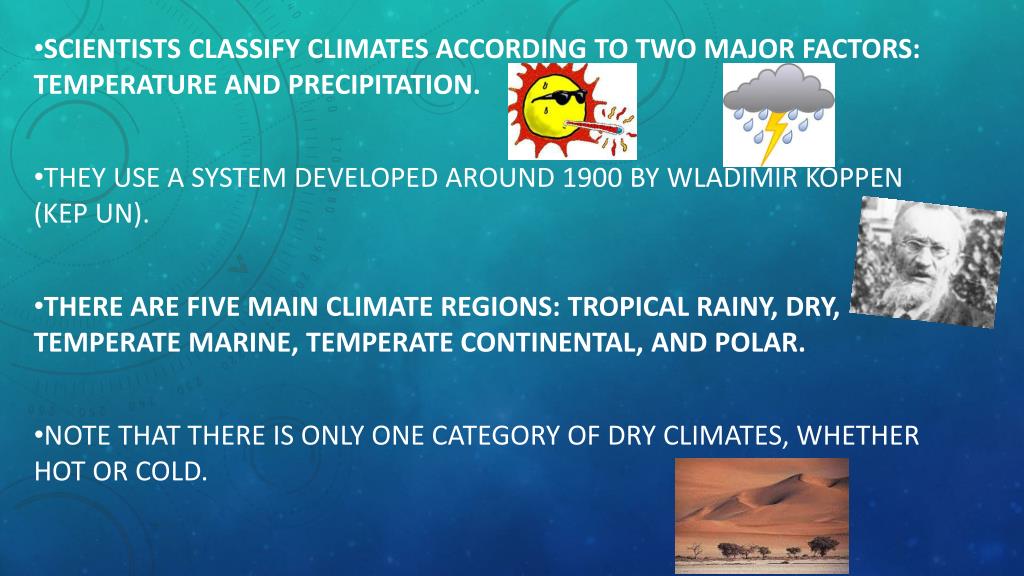 •SCIENTISTS CLASSIFY CLIMATES ACCORDING TO TWO MAJOR FACTORS: TEMPERATURE AND PRECIPITATION.

•THEY USE A SYSTEM DEVELOPED AROUND 1900 BY WLADIMIR KOPPEN (KEP UN).

•THERE ARE FIVE MAIN CLIMATE REGIONS: TROPICAL RAINY, DRY, TEMPERATE MARINE, TEMPERATE CONTINENTAL, AND POLAR.

•NOTE THAT THERE IS ONLY ONE CATEGORY OF DRY CLIMATES, WHETHER HOT OR COLD.